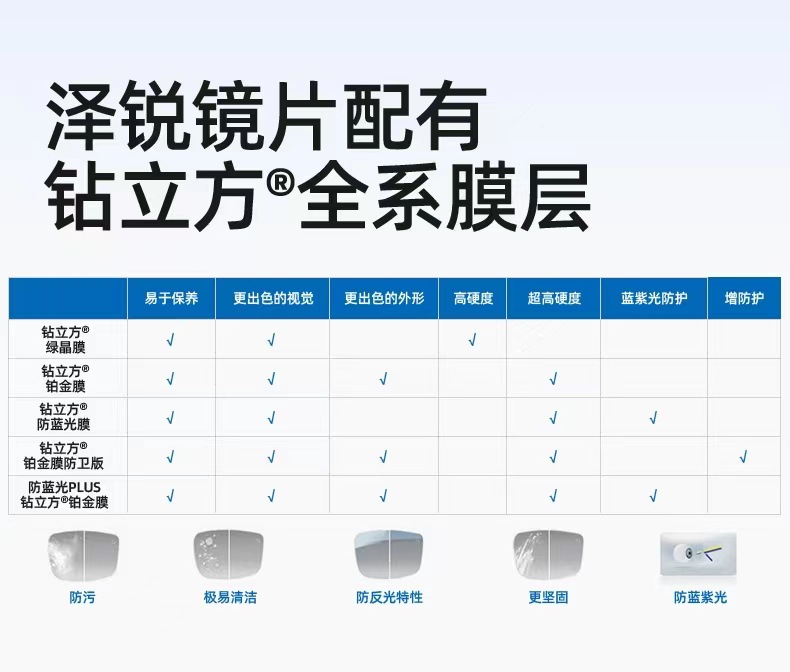 泽锐镜片配有
钻立方®全系膜层

| | 易于保养 | 更出色的视觉 | 更出色的外形 | 高硬度 | 超高硬度 | 蓝紫光防护 | 增防护 |
|---|---|---|---|---|---|---|---|
| 钻立方® 绿晶膜 | √ | √ | | √ | | | |
| 钻立方® 铂金膜 | √ | √ | √ | | √ | | |
| 钻立方® 防蓝光膜 | √ | √ | | | √ | √ | |
| 钻立方® 铂金膜防卫版 | √ | √ | √ | | √ | | √ |
| 防蓝光PLUS 钻立方®铂金膜 | √ | √ | √ | | √ | √ | |

防污

极易清洁

防反光特性

更坚固

防蓝紫光